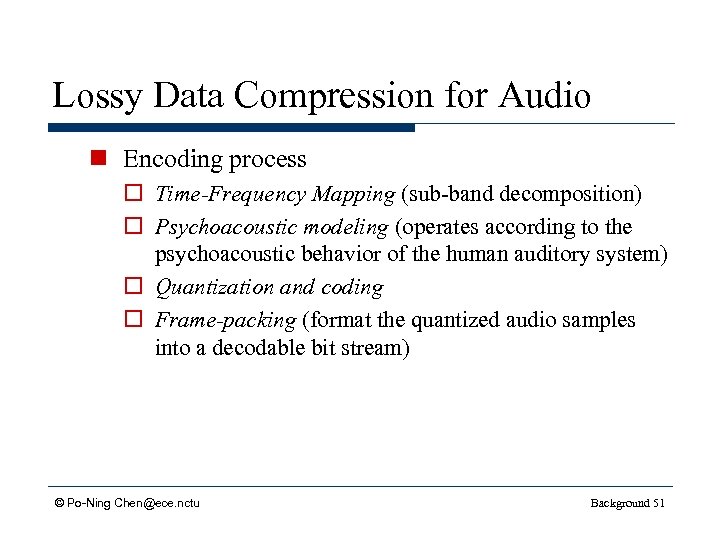 Lossy Data Compression for Audio

Encoding process

Time-Frequency Mapping (sub-band decomposition)

Psychoacoustic modeling (operates according to the psychoacoustic behavior of the human auditory system)

Quantization and coding

Frame-packing (format the quantized audio samples into a decodable bit stream)

© Po-Ning Chen@ece.nctu

Background 51